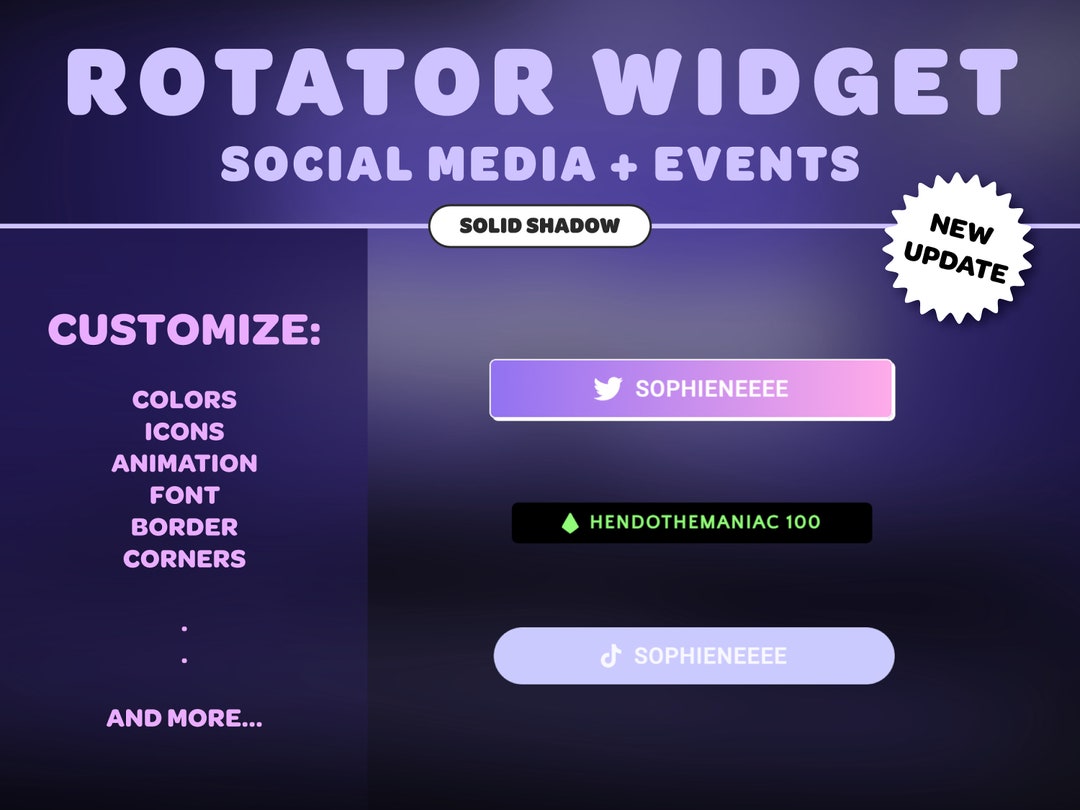 ROTATOR WIDGET
SOCIAL MEDIA + EVENTS

SOLID SHADOW

NEW UPDATE

CUSTOMIZE:

COLORS
ICONS
ANIMATION
FONT
BORDER
CORNERS

.
.

AND MORE...

SOPHIENEEEE

HENDOTHEMANIAC 100

SOPHIENEEEE